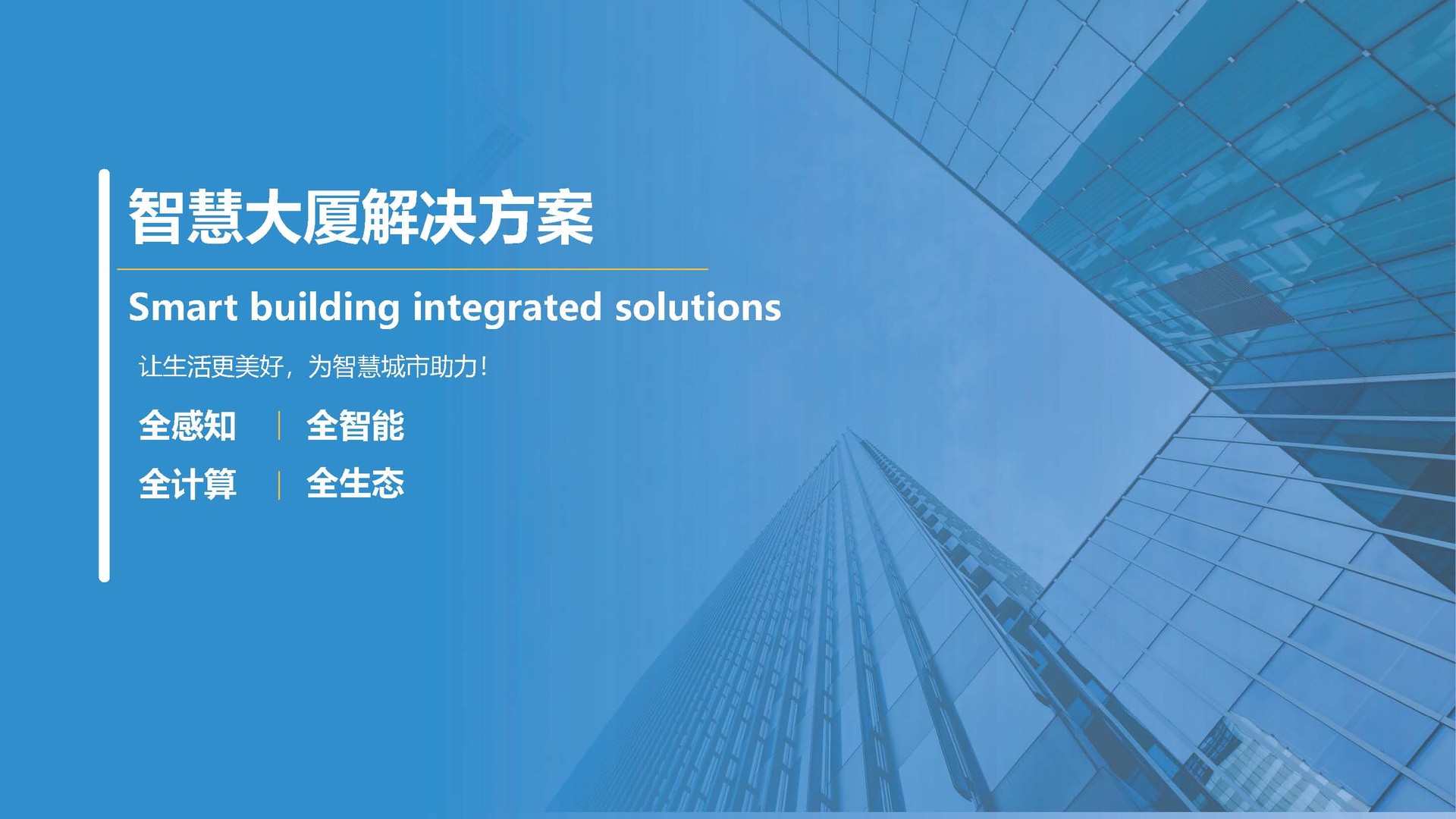 智慧大厦解决方案

Smart building integrated solutions

让生活更美好，为智慧城市助力！

全感知 | 全智能

全计算 | 全生态